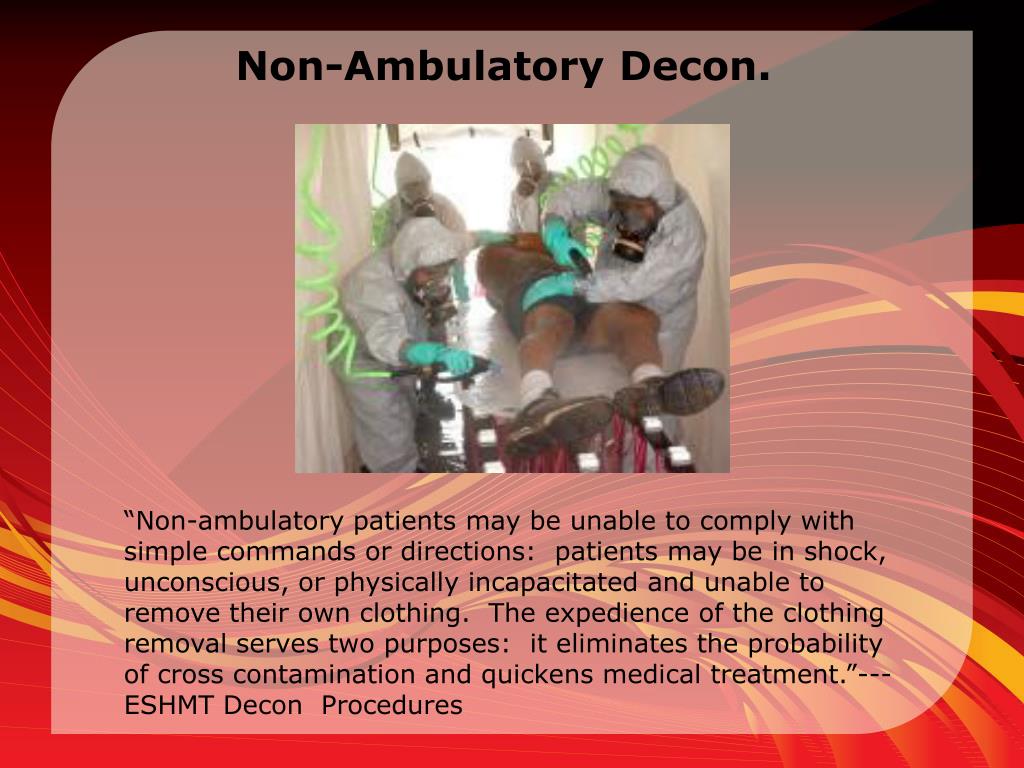 Non-Ambulatory Decon.

“Non-ambulatory patients may be unable to comply with simple commands or directions:  patients may be in shock, unconscious, or physically incapacitated and unable to remove their own clothing.  The expedience of the clothing removal serves two purposes:  it eliminates the probability of cross contamination and quickens medical treatment.”---ESHMT Decon  Procedures